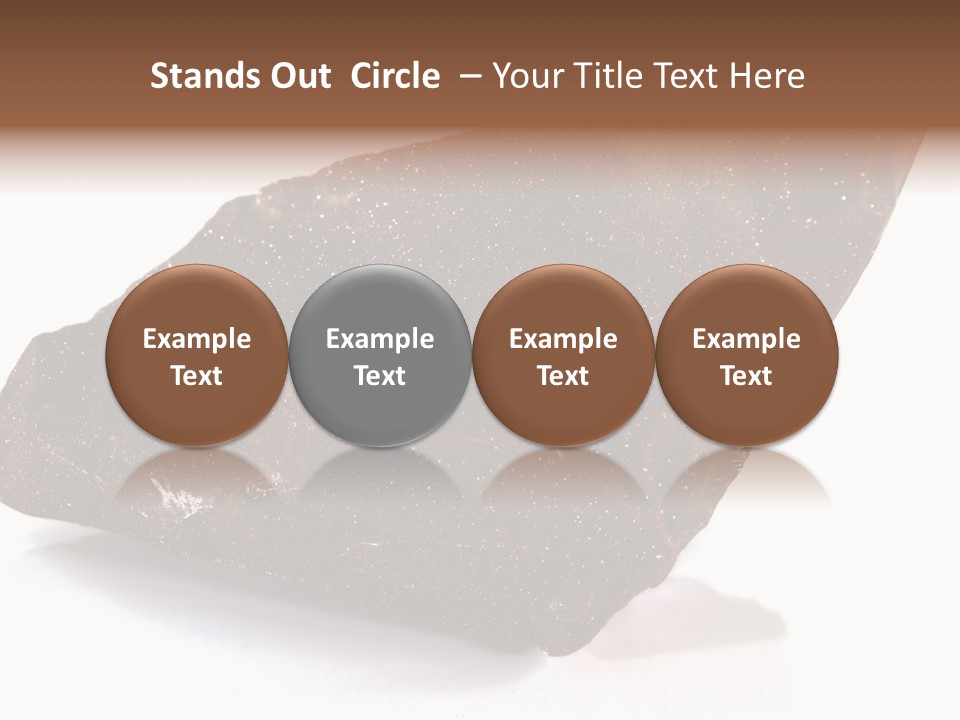 Stands Out Circle – Your Title Text Here

Example Text

Example Text

Example Text

Example Text